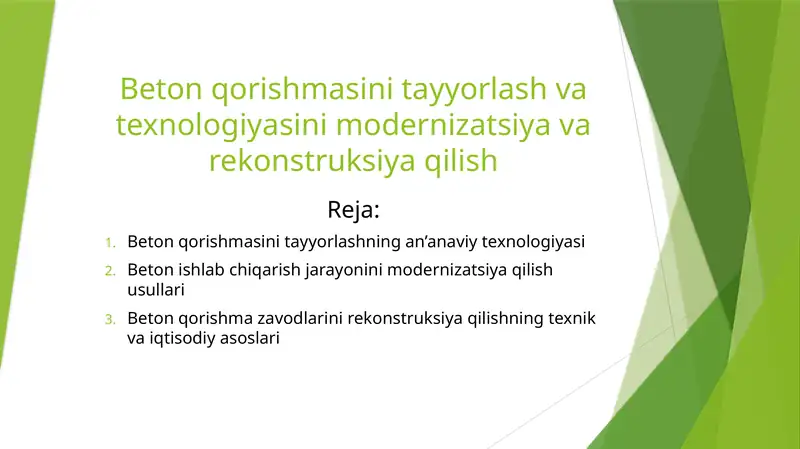 Beton qorishmasini tayyorlash va texnologiyasini modernizatsiya va rekonstruksiya qilish

Reja:

1. Beton qorishmasini tayyorlashning an’anaviy texnologiyasi
2. Beton ishlab chiqarish jarayonini modernizatsiya qilish usullari
3. Beton qorishma zavodlarini rekonstruksiya qilishning texnik va iqtisodiy asoslari